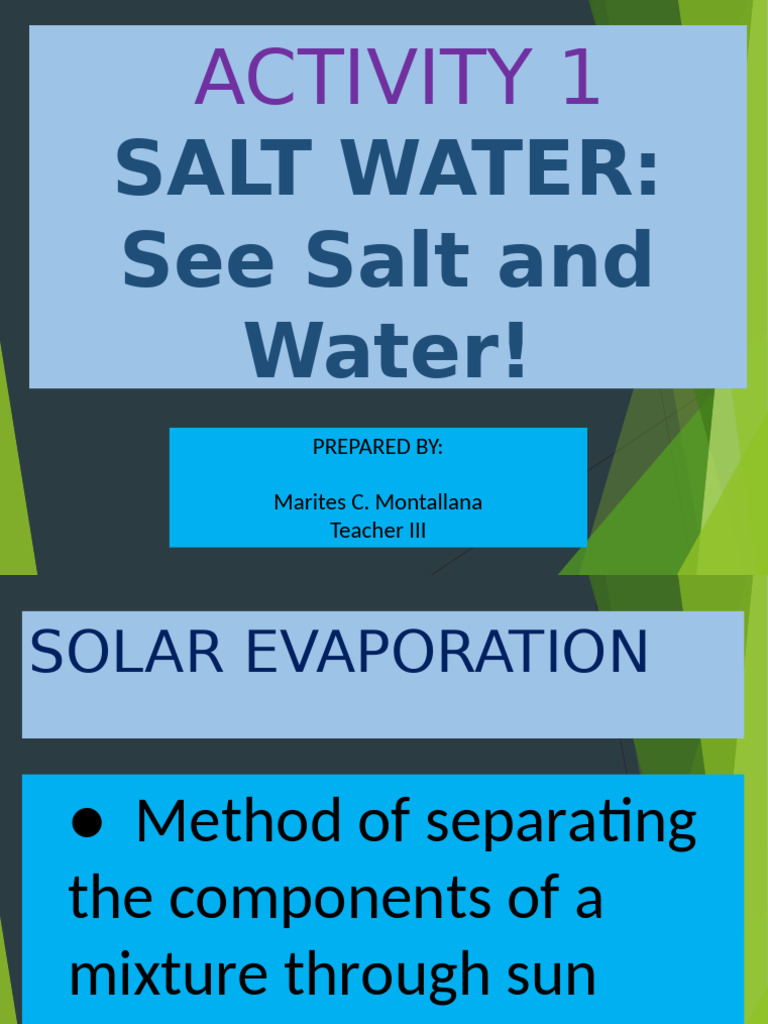 ACTIVITY 1
SALT WATER: See Salt and Water!

PREPARED BY:

Marites C. Montallana
Teacher III

SOLAR EVAPORATION

● Method of separating the components of a mixture through sun